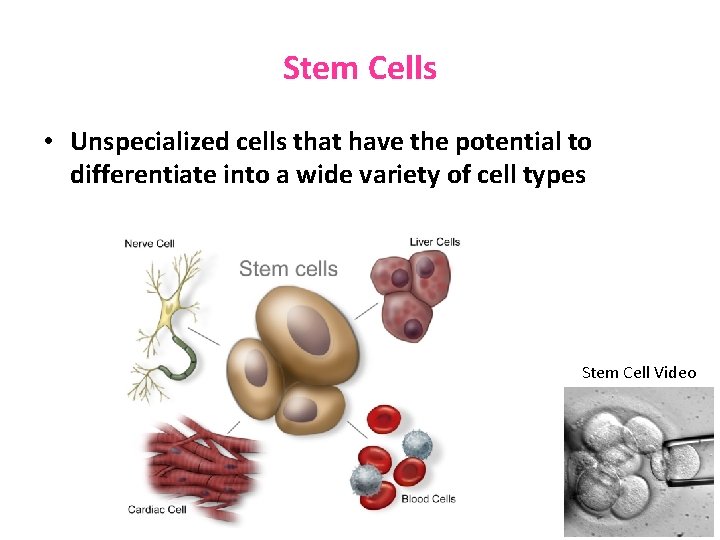 Stem Cells

• Unspecialized cells that have the potential to differentiate into a wide variety of cell types

Nerve Cell

Stem cells

Liver Cells

Cardiac Cell

Blood Cells

Stem Cell Video